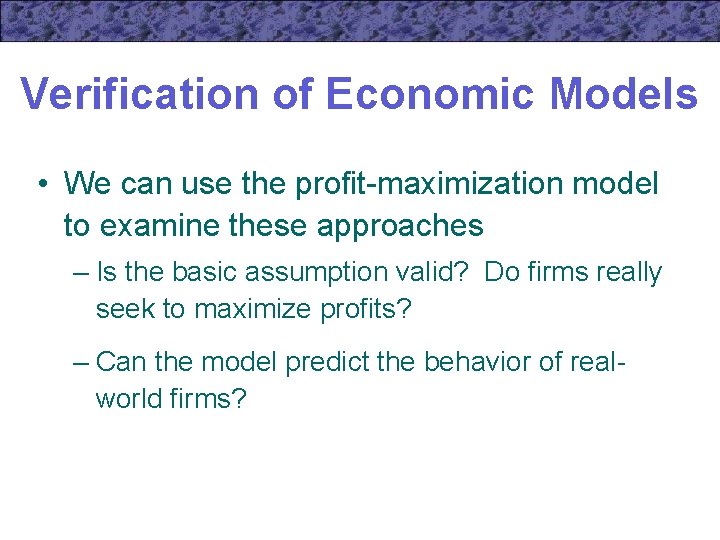 Verification of Economic Models

• We can use the profit-maximization model to examine these approaches

– Is the basic assumption valid? Do firms really seek to maximize profits?

– Can the model predict the behavior of real-world firms?